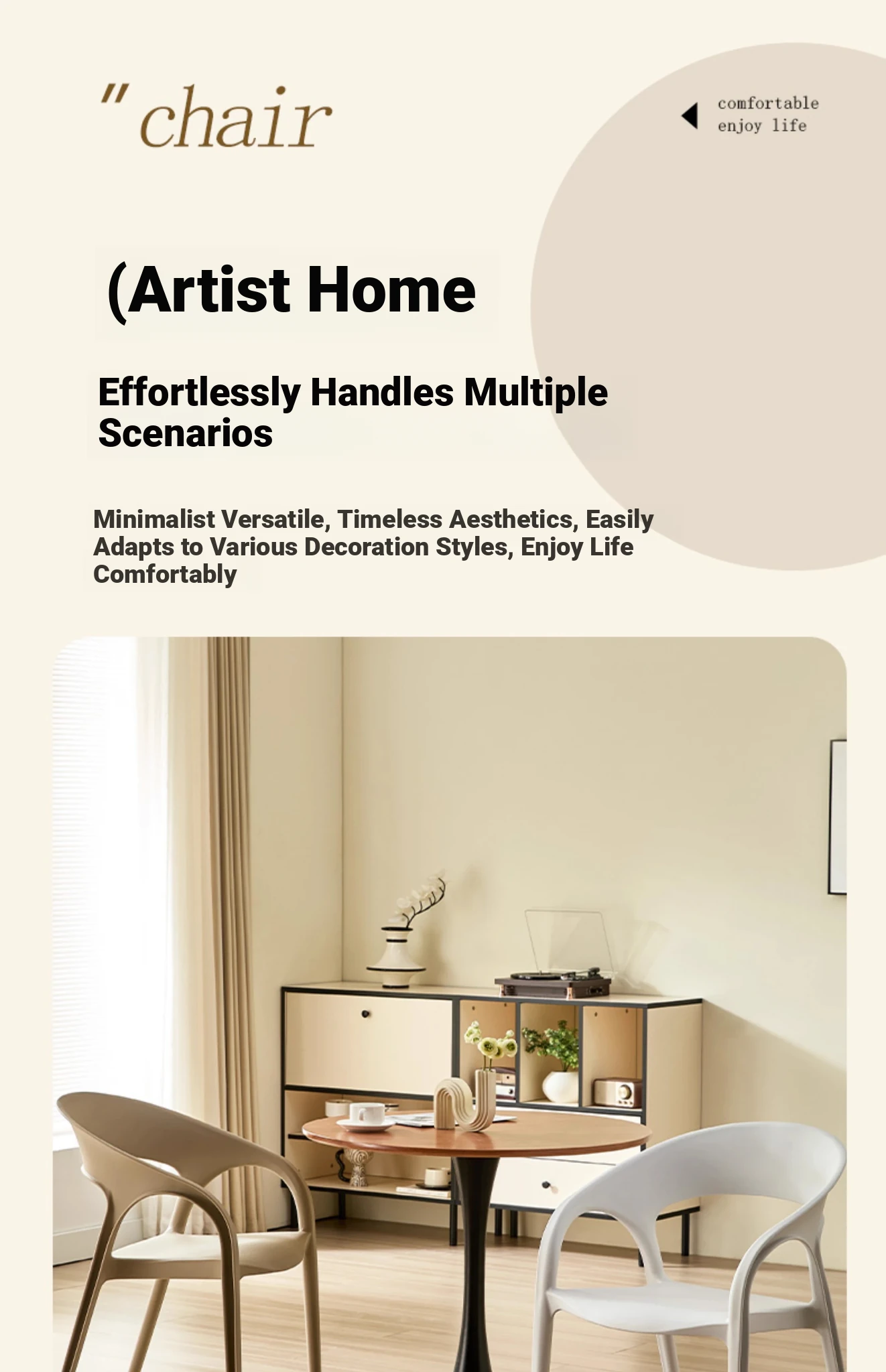 " chair

comfortable
enjoy life

(Artist Home

Effortlessly Handles Multiple Scenarios

Minimalist Versatile, Timeless Aesthetics, Easily Adapts to Various Decoration Styles, Enjoy Life Comfortably